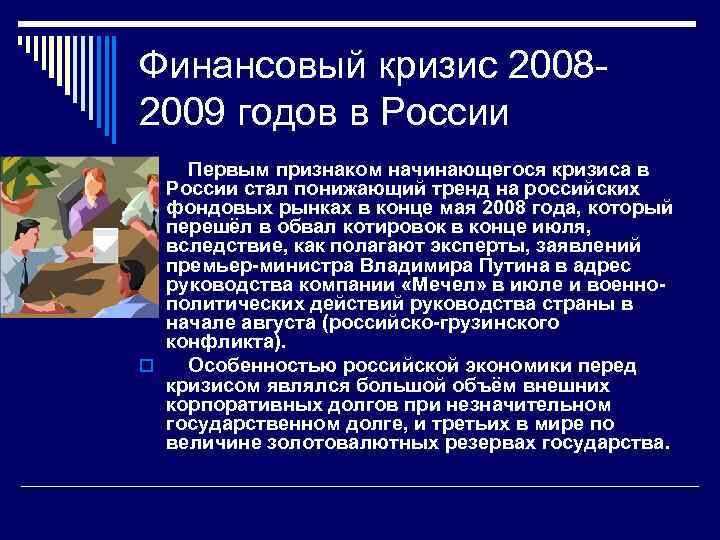 Финансовый кризис 2008-2009 годов в России

Первым признаком начинающегося кризиса в России стал понижающий тренд на российских фондовых рынках в конце мая 2008 года, который перешёл в обвал котировок в конце июля, вследствие, как полагают эксперты, заявлений премьер-министра Владимира Путина в адрес руководства компании «Мечел» в июле и военно-политических действий руководства страны в начале августа (российско-грузинского конфликта).

Особенностью российской экономики перед кризисом являлся большой объём внешних корпоративных долгов при незначительном государственном долге, и третьих в мире по величине золотовалютных резервах государства.